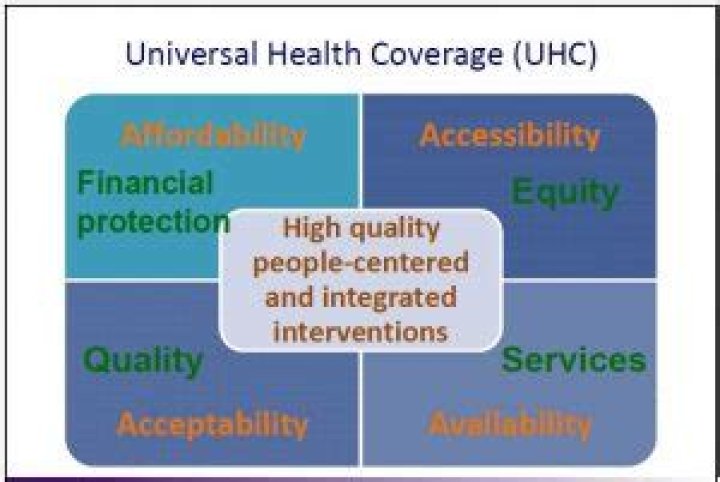 Universal Health Coverage (UHC)

Affordability

Financial protection

Accessibility

Equity

High quality people-centered and integrated interventions

Quality

Acceptability

Services

Availability